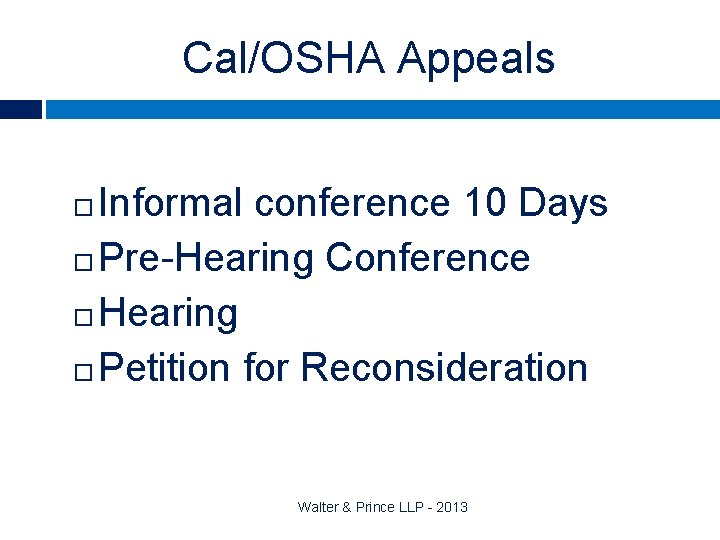 Cal/OSHA Appeals

□ Informal conference 10 Days
□ Pre-Hearing Conference
□ Hearing
□ Petition for Reconsideration

Walter & Prince LLP - 2013